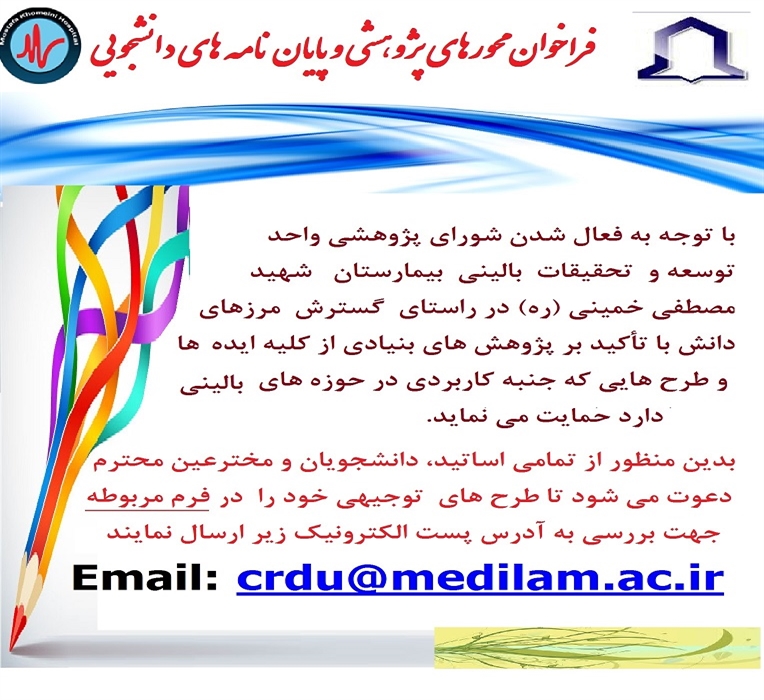 Mostafa Khomeini Hospital

فراخوان محورهای پژوهشی و پایان نامه های دانشجویی

با توجه به فعال شدن شورای پژوهشی واحد توسعه و تحقیقات بالینی بیمارستان شهید مصطفی خمینی (ره) در راستای گسترش مرزهای دانش با تأکید بر پژوهش های بنیادی از کلیه ایده ها و طرح هایی که جنبه کاربردی در حوزه های بالینی دارد حمایت می نماید.

بدین منظور از تمامی اساتید، دانشجویان و مخترعین محترم دعوت می شود تا طرح های توجیهی خود را در فرم مربوطه جهت بررسی به آدرس پست الکترونیک زیر ارسال نمایند

Email: crdu@medilam.ac.ir